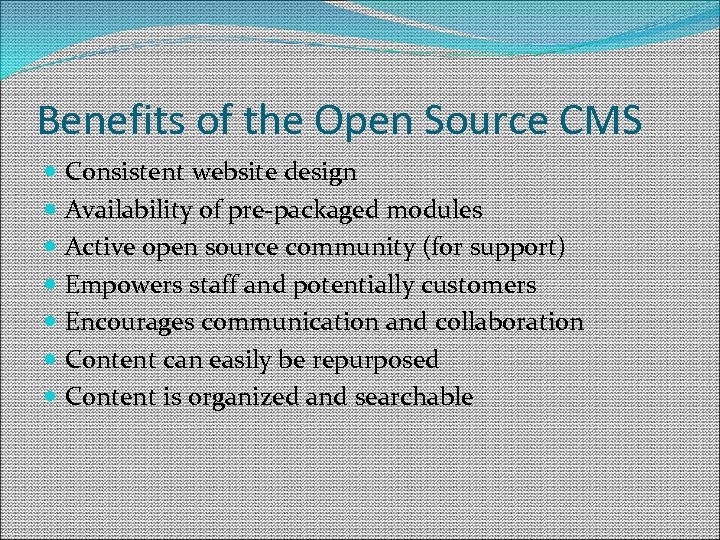 Benefits of the Open Source CMS

- Consistent website design
- Availability of pre-packaged modules
- Active open source community (for support)
- Empowers staff and potentially customers
- Encourages communication and collaboration
- Content can easily be repurposed
- Content is organized and searchable